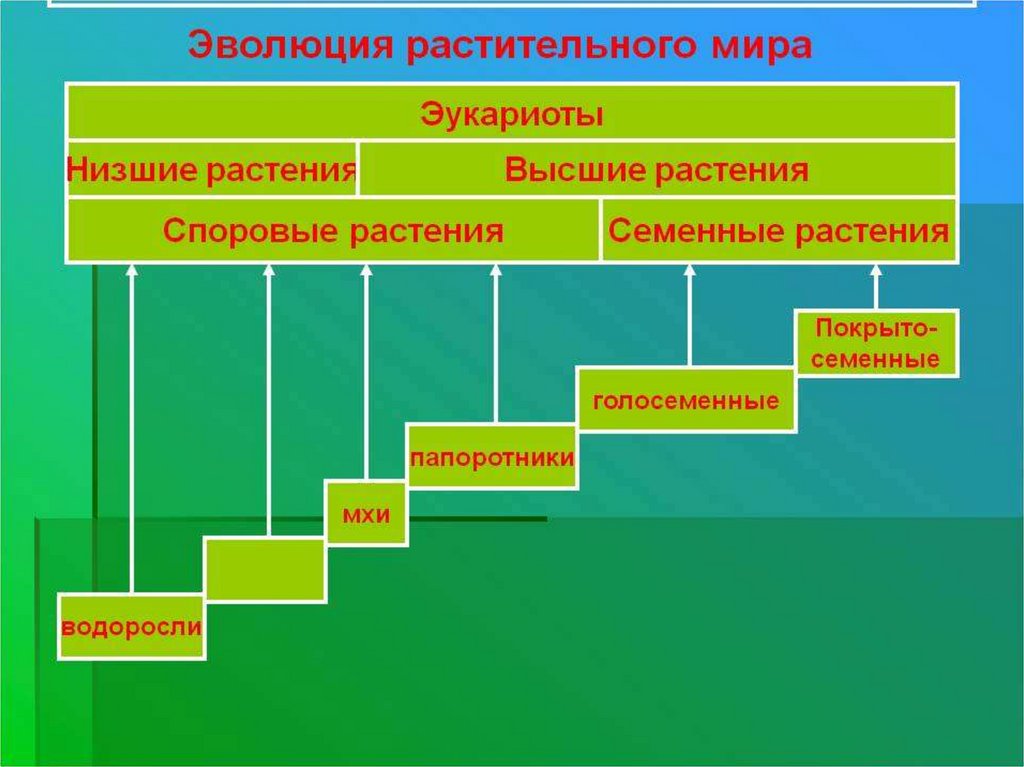 Эволюция растительного мира

Эукариоты

Низшие растения

Высшие растения

Споровые растения

Семенные растения

Покрыто-семенные

голосеменные

папоротники

мхи

водоросли